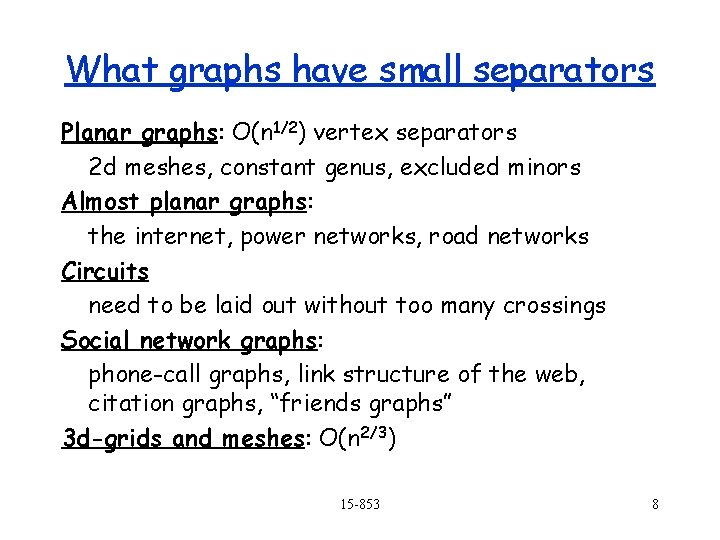 What graphs have small separators

Planar graphs: $O(n^{1/2})$ vertex separators

2d meshes, constant genus, excluded minors

Almost planar graphs:

the internet, power networks, road networks

Circuits

need to be laid out without too many crossings

Social network graphs:

phone-call graphs, link structure of the web, citation graphs, “friends graphs”

3d-grids and meshes: $O(n^{2/3})$

15-853

8